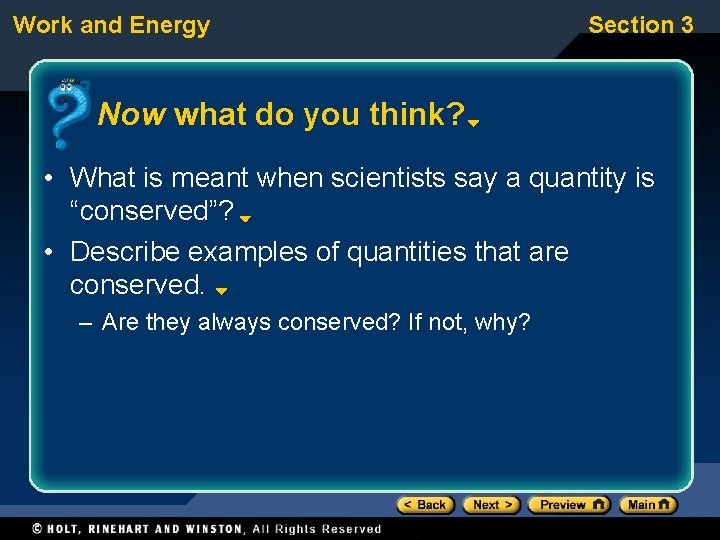 Work and Energy

Section 3

Now what do you think?

• What is meant when scientists say a quantity is “conserved”?

• Describe examples of quantities that are conserved.

– Are they always conserved? If not, why?

< Back  Next >  Preview  Main

© HOLT, RINEHART AND WINSTON, All Rights Reserved